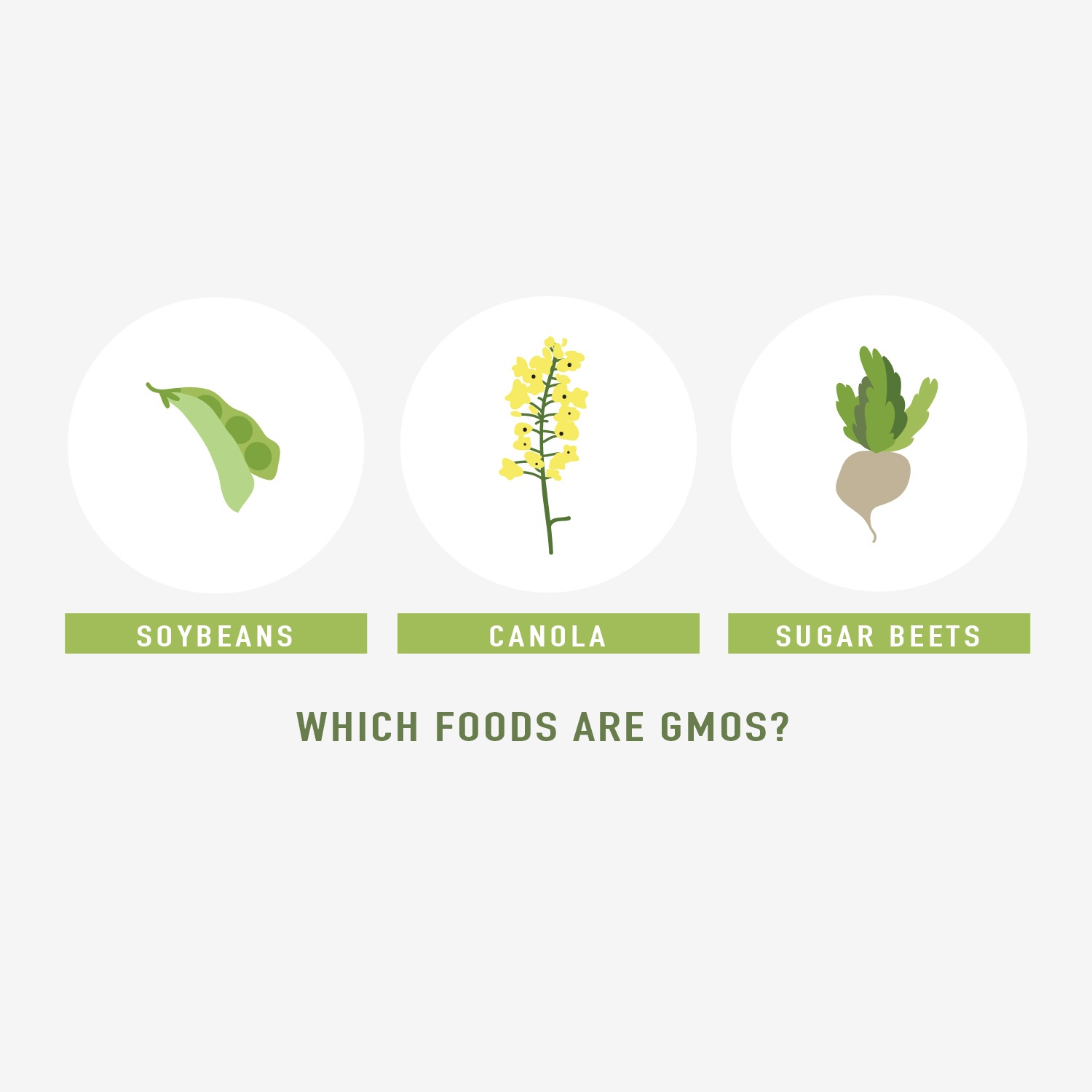 SOYBEANS

CANOLA

SUGAR BEETS

WHICH FOODS ARE GMOS?